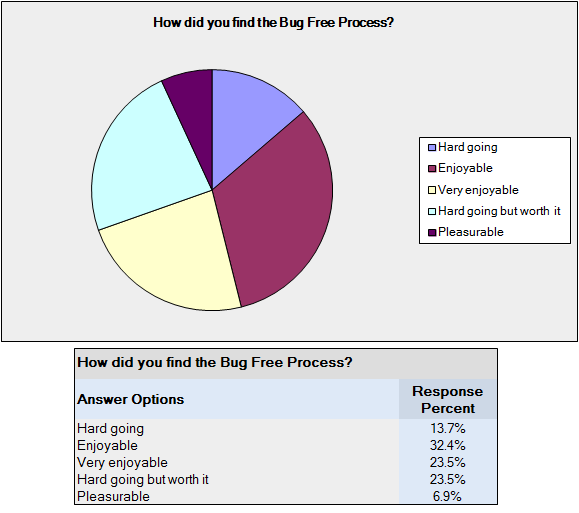 How did you find the Bug Free Process?

Hard going
Enjoyable
Very enjoyable
Hard going but worth it
Pleasurable

How did you find the Bug Free Process?

| Answer Options | Response Percent |
|---|---|
| Hard going | 13.7% |
| Enjoyable | 32.4% |
| Very enjoyable | 23.5% |
| Hard going but worth it | 23.5% |
| Pleasurable | 6.9% |